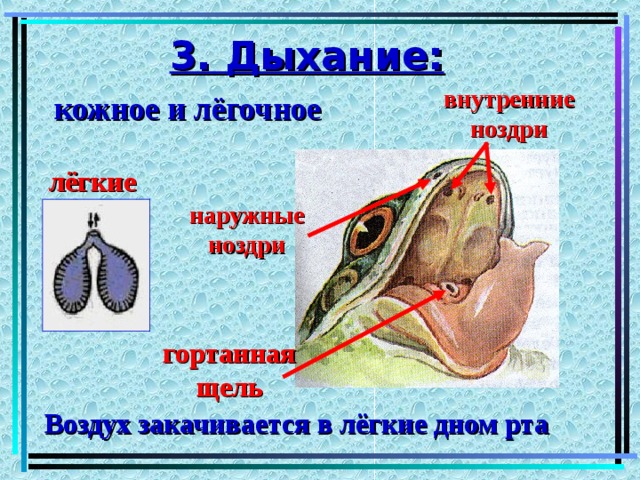 3. Дыхание:

кожное и лёгочное

внутренние ноздри

лёгкие

наружные ноздри

гортанная щель

Воздух закачивается в лёгкие дном рта